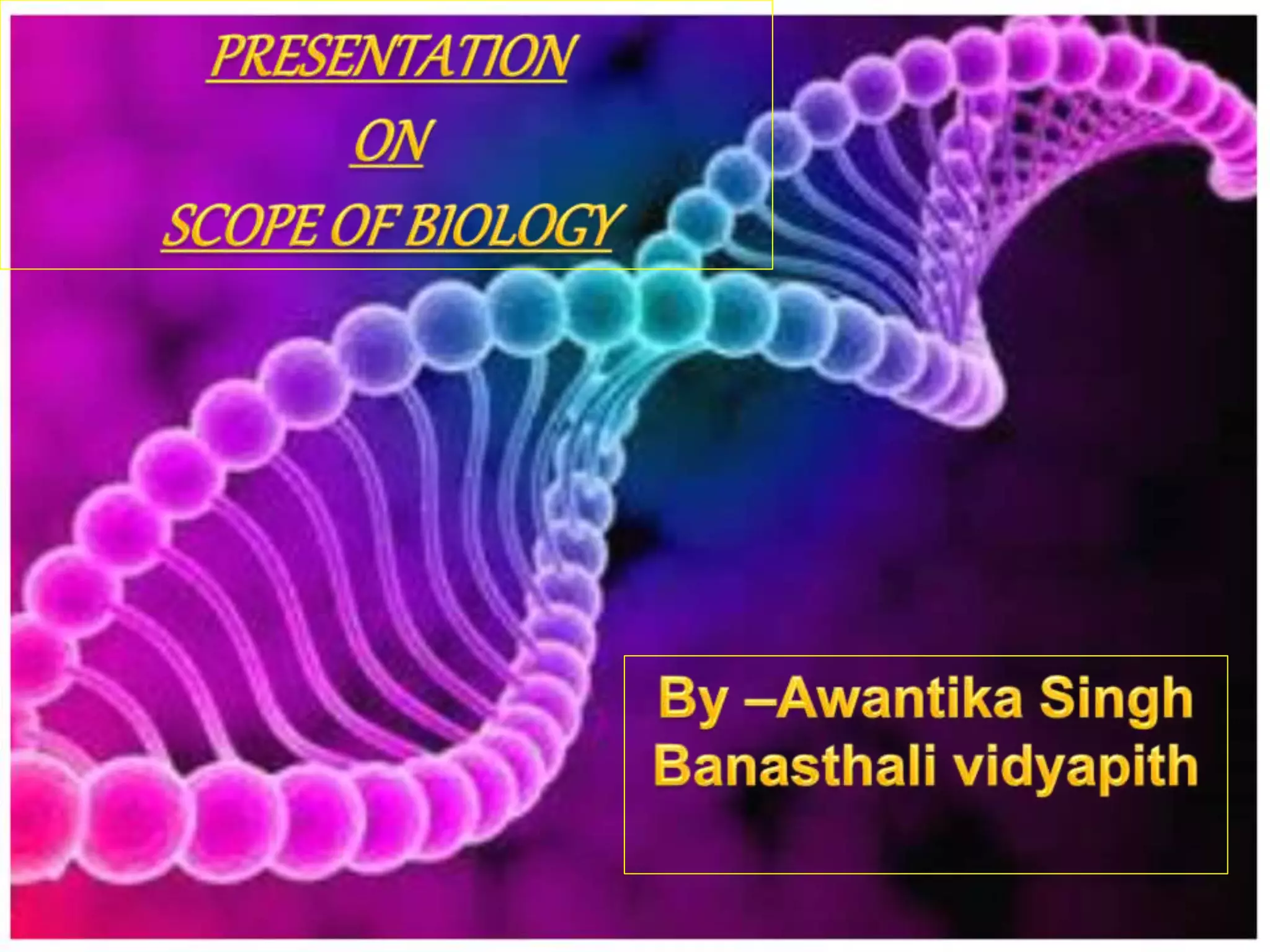 PRESENTATION
ON
SCOPE OF BIOLOGY

By –Awantika Singh
Banasthali vidyapith